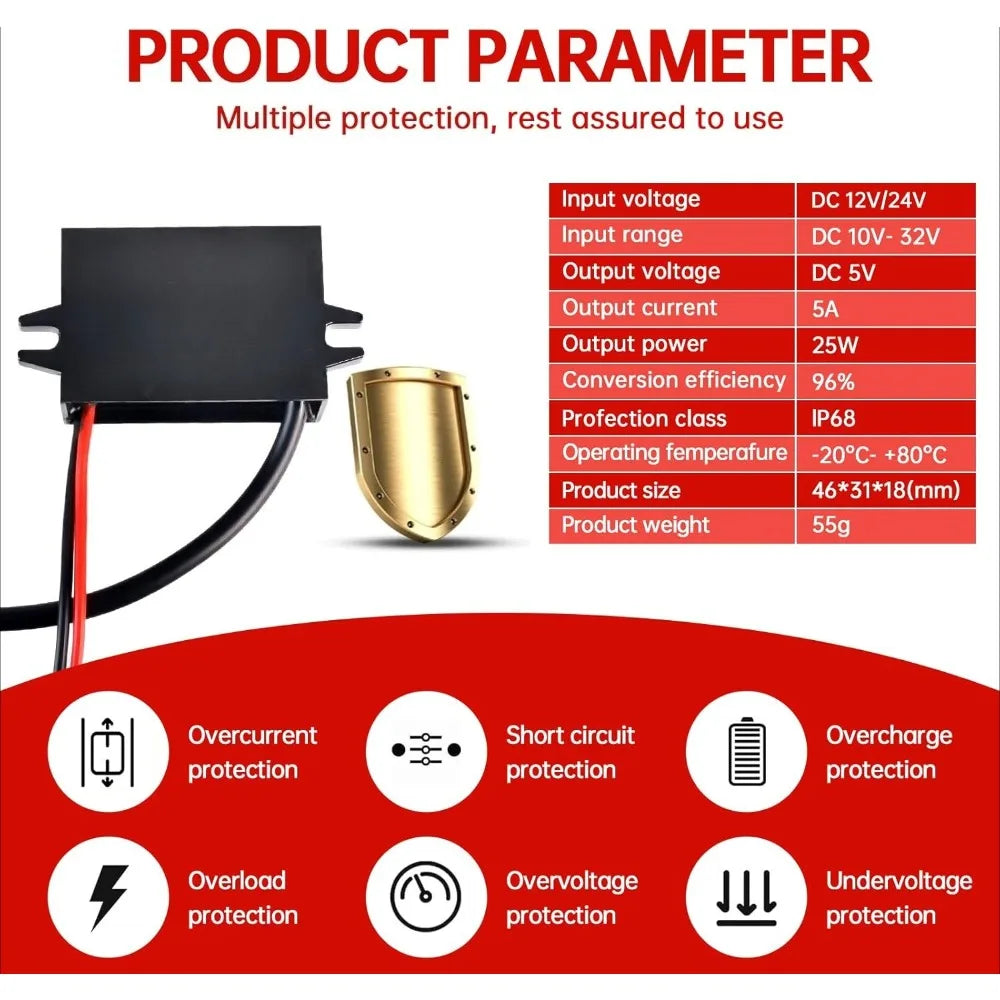 PRODUCT PARAMETER

Multiple protection, rest assured to use

| Input voltage | DC 12V/24V |
|---|---|
| Input range | DC 10V- 32V |
| Output voltage | DC 5V |
| Output current | 5A |
| Output power | 25W |
| Conversion efficiency | 96% |
| Profection class | IP68 |
| Operating femperafure | -20°C- +80°C |
| Product size | 46*31*18(mm) |
| Product weight | 55g |

Overcurrent protection

Short circuit protection

Overcharge protection

Overload protection

Overvoltage protection

Undervoltage protection